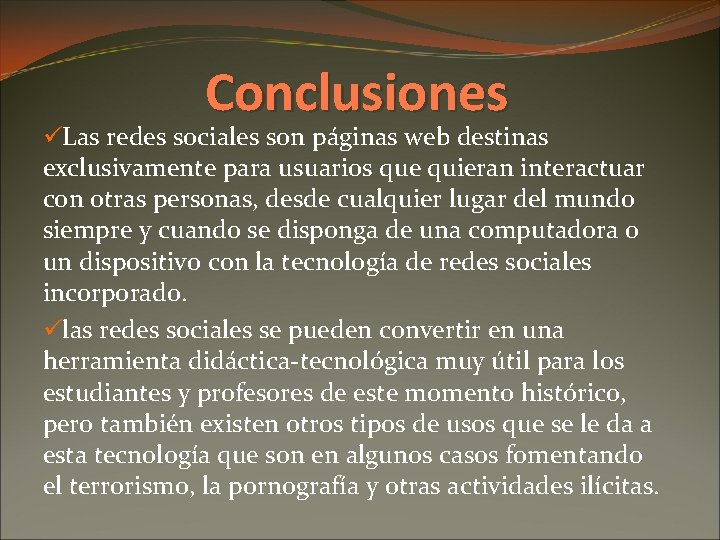 Conclusiones

✓Las redes sociales son páginas web destinas exclusivamente para usuarios que quieran interactuar con otras personas, desde cualquier lugar del mundo siempre y cuando se disponga de una computadora o un dispositivo con la tecnología de redes sociales incorporado.

✓las redes sociales se pueden convertir en una herramienta didáctica-tecnológica muy útil para los estudiantes y profesores de este momento histórico, pero también existen otros tipos de usos que se le da a esta tecnología que son en algunos casos fomentando el terrorismo, la pornografía y otras actividades ilícitas.